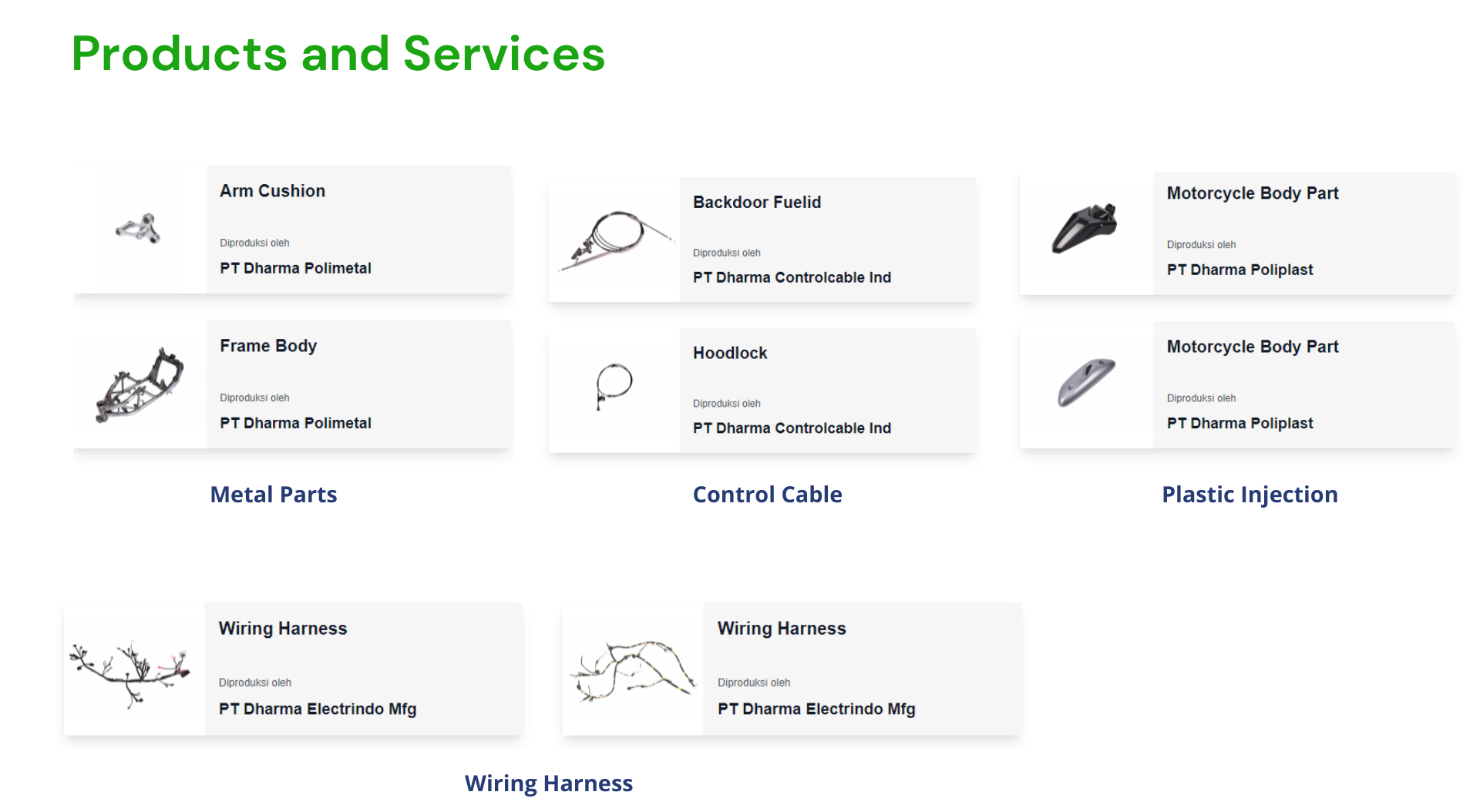 Products and Services

Arm Cushion

Diproduksi oleh

PT Dharma Polimetal

Frame Body

Diproduksi oleh

PT Dharma Polimetal

Metal Parts

Backdoor Fuelid

Diproduksi oleh

PT Dharma Controlcable Ind

Hoodlock

Diproduksi oleh

PT Dharma Controlcable Ind

Control Cable

Motorcycle Body Part

Diproduksi oleh

PT Dharma Poliplast

Motorcycle Body Part

Diproduksi oleh

PT Dharma Poliplast

Plastic Injection

Wiring Harness

Diproduksi oleh

PT Dharma Electrindo Mfg

Wiring Harness

Diproduksi oleh

PT Dharma Electrindo Mfg

Wiring Harness